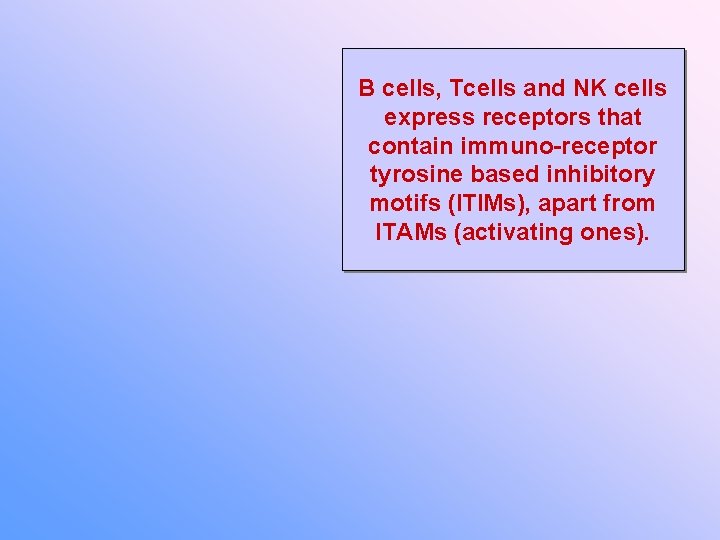 B cells, Tcells and NK cells express receptors that contain immuno-receptor tyrosine based inhibitory motifs (ITIMs), apart from ITAMs (activating ones).